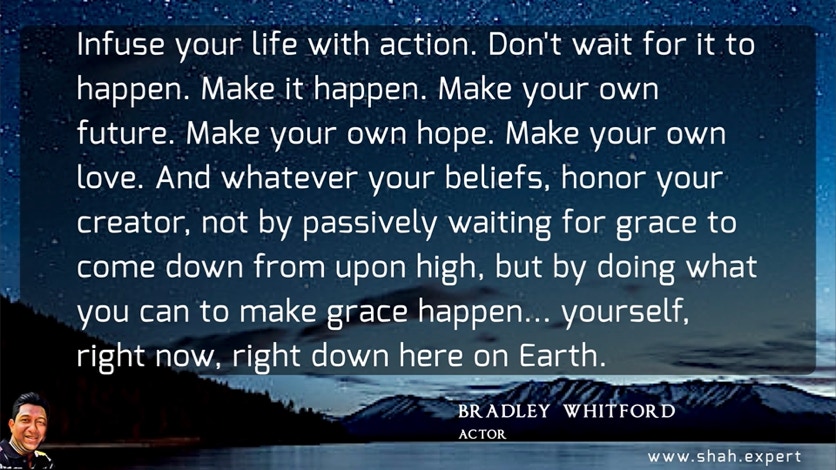 Infuse your life with action. Don't wait for it to happen. Make it happen. Make your own future. Make your own hope. Make your own love. And whatever your beliefs, honor your creator, not by passively waiting for grace to come down from upon high, but by doing what you can to make grace happen... yourself, right now, right down here on Earth.

BRADLEY WHITFORD
ACTOR

www.shah.expert